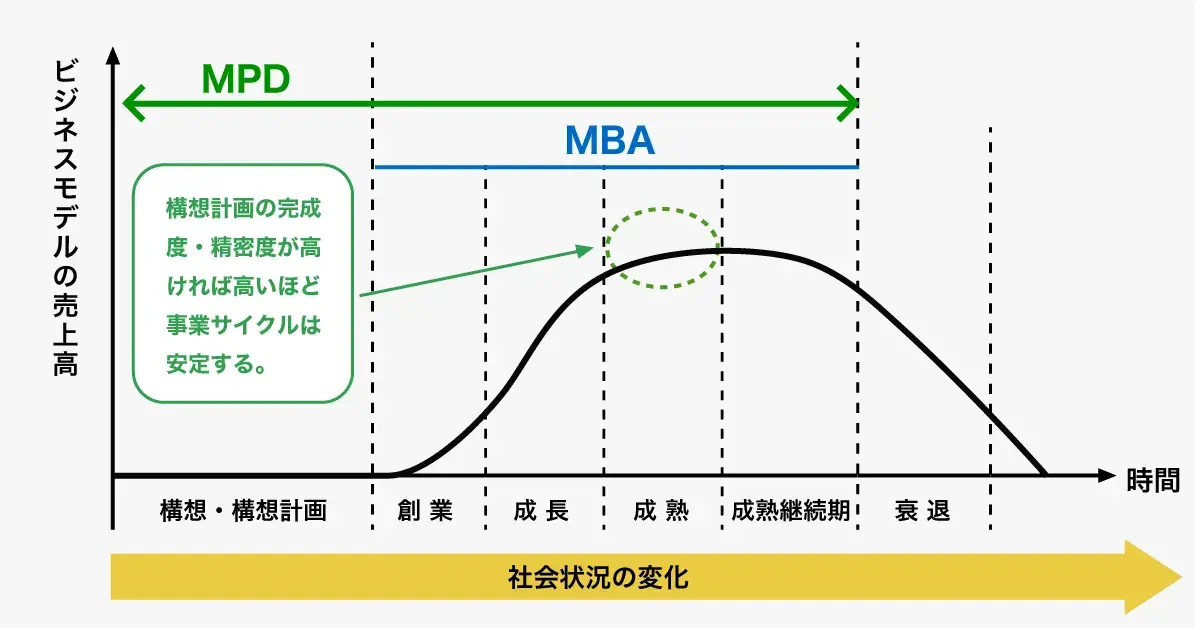 ビジネスモデルの売上高

MPD

MBA

構想計画の完成度・精密度が高ければ高いほど事業サイクルは安定する。

時間

構想・構想計画

創 業

成 長

成 熟

成熟継続期

衰 退

社会状況の変化